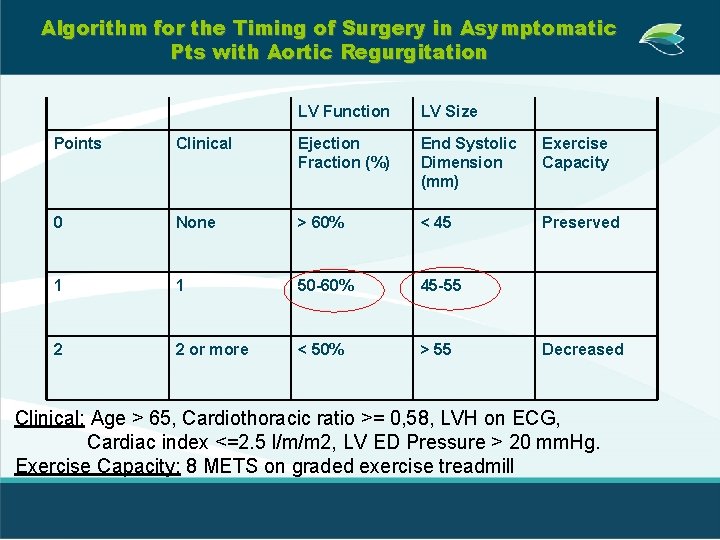 Algorithm for the Timing of Surgery in Asymptomatic Pts with Aortic Regurgitation

| | | LV Function | LV Size | |
|---|---|---|---|---|
| Points | Clinical | Ejection Fraction (%) | End Systolic Dimension (mm) | Exercise Capacity |
| 0 | None | > 60% | < 45 | Preserved |
| 1 | 1 | 50-60% | 45-55 | |
| 2 | 2 or more | < 50% | > 55 | Decreased |

Clinical: Age > 65, Cardiothoracic ratio >= 0,58, LVH on ECG, Cardiac index <=2.5 l/m/m2, LV ED Pressure > 20 mmHg.
Exercise Capacity: 8 METS on graded exercise treadmill